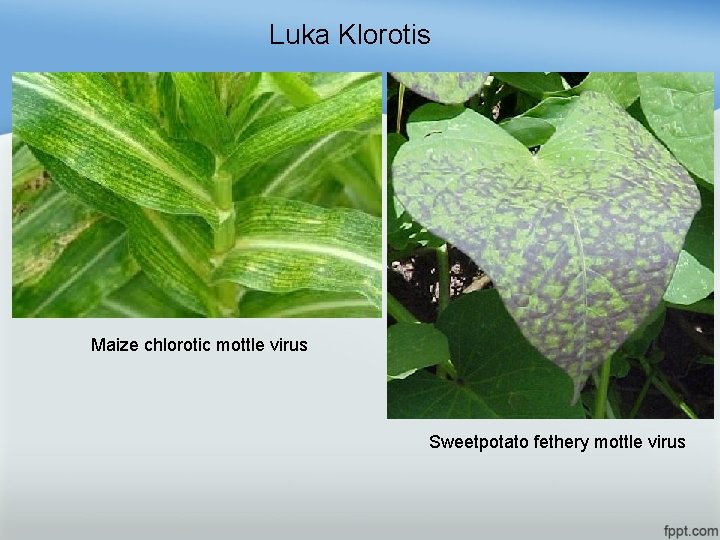 Luka Klorotis

Maize chlorotic mottle virus

Sweetpotato fethery mottle virus

fppt.com